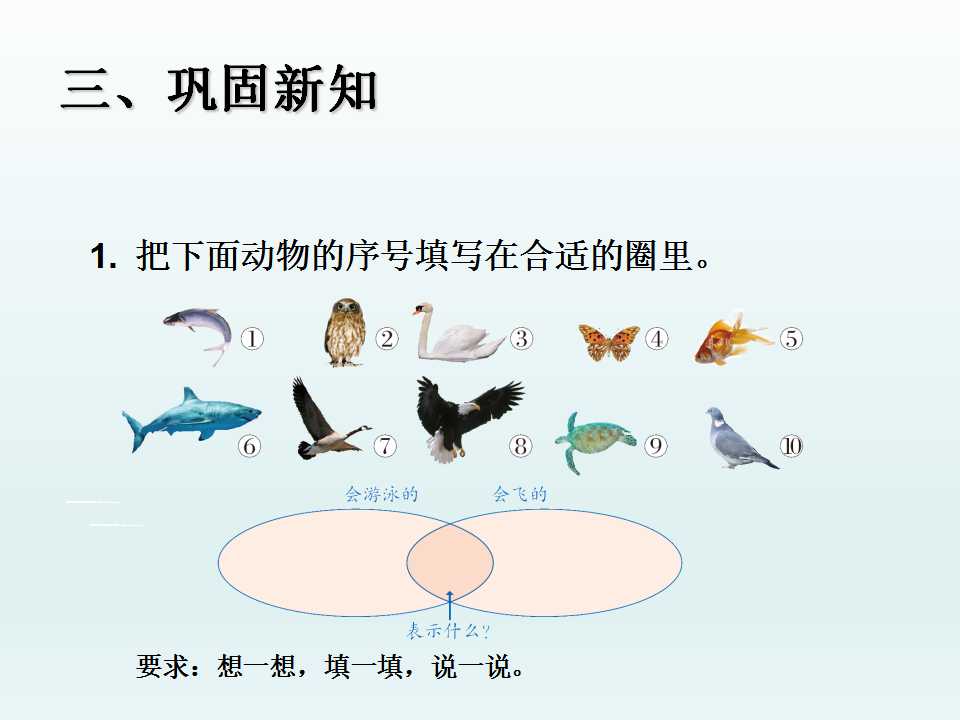 三、巩固新知

1. 把下面动物的序号填写在合适的圈里。

①

②

③

④

⑤

⑥

⑦

⑧

⑨

⑩

会游泳的

会飞的

表示什么?

要求：想一想，填一填，说一说。